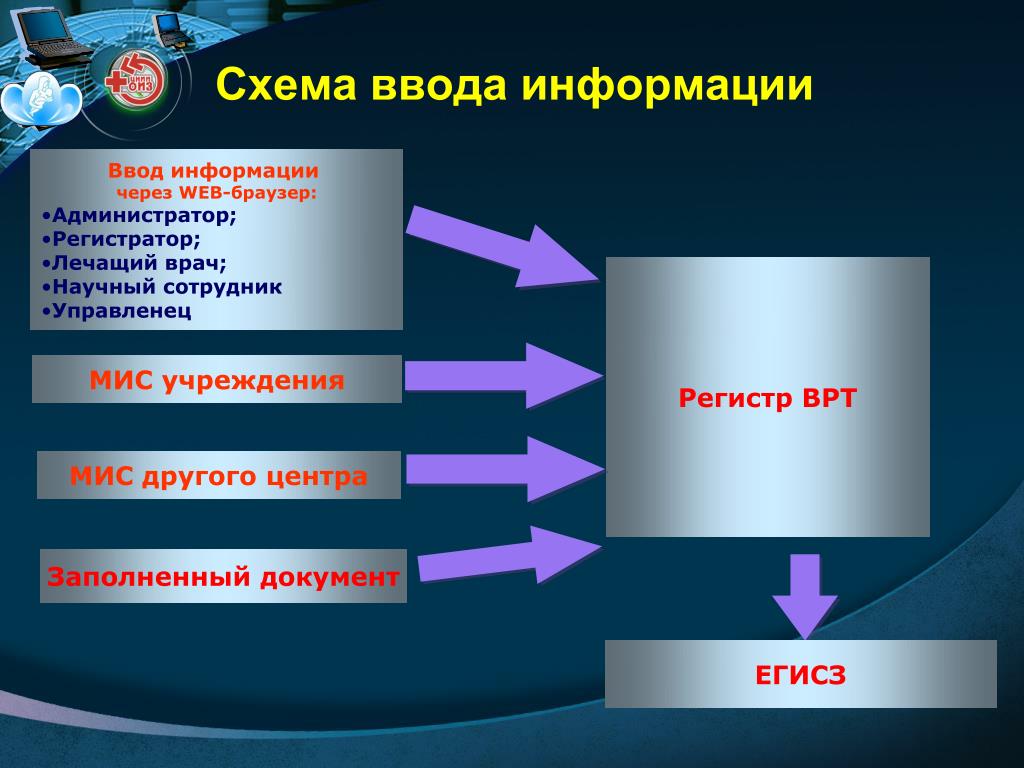 ЦНИИ ОИЗ

Схема ввода информации

Ввод информации через WEB-браузер:
•Администратор;
•Регистратор;
•Лечащий врач;
•Научный сотрудник
•Управленец

МИС учреждения

МИС другого центра

Заполненный документ

Регистр ВРТ

ЕГИСЗ